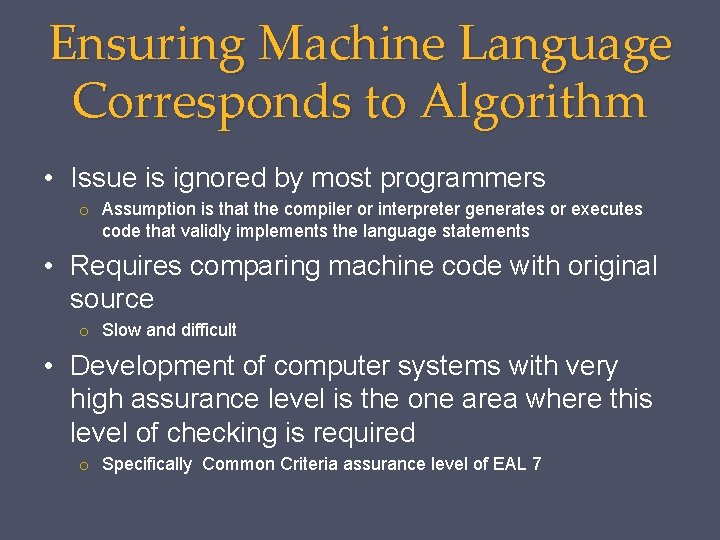 Ensuring Machine Language Corresponds to Algorithm

• Issue is ignored by most programmers
  o Assumption is that the compiler or interpreter generates or executes code that validly implements the language statements

• Requires comparing machine code with original source
  o Slow and difficult

• Development of computer systems with very high assurance level is the one area where this level of checking is required
  o Specifically Common Criteria assurance level of EAL 7